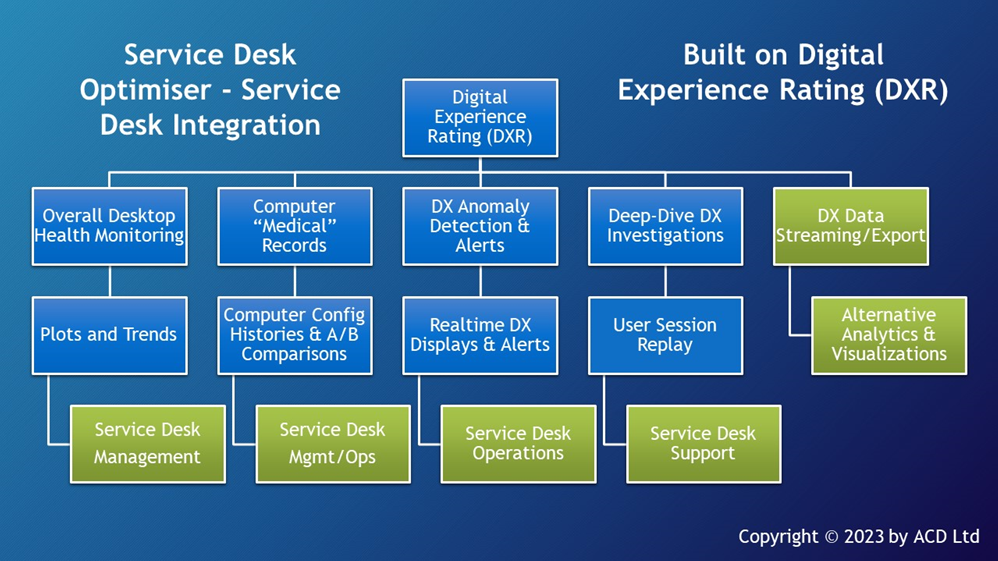 Service Desk Optimiser - Service Desk Integration

Built on Digital Experience Rating (DXR)

Digital Experience Rating (DXR)

Overall Desktop Health Monitoring

Plots and Trends

Service Desk Management

Computer "Medical" Records

Computer Config Histories & A/B Comparisons

Service Desk Mgmt/Ops

DX Anomaly Detection & Alerts

Realtime DX Displays & Alerts

Service Desk Operations

Deep-Dive DX Investigations

User Session Replay

Service Desk Support

DX Data Streaming/Export

Alternative Analytics & Visualizations

Copyright © 2023 by ACD Ltd